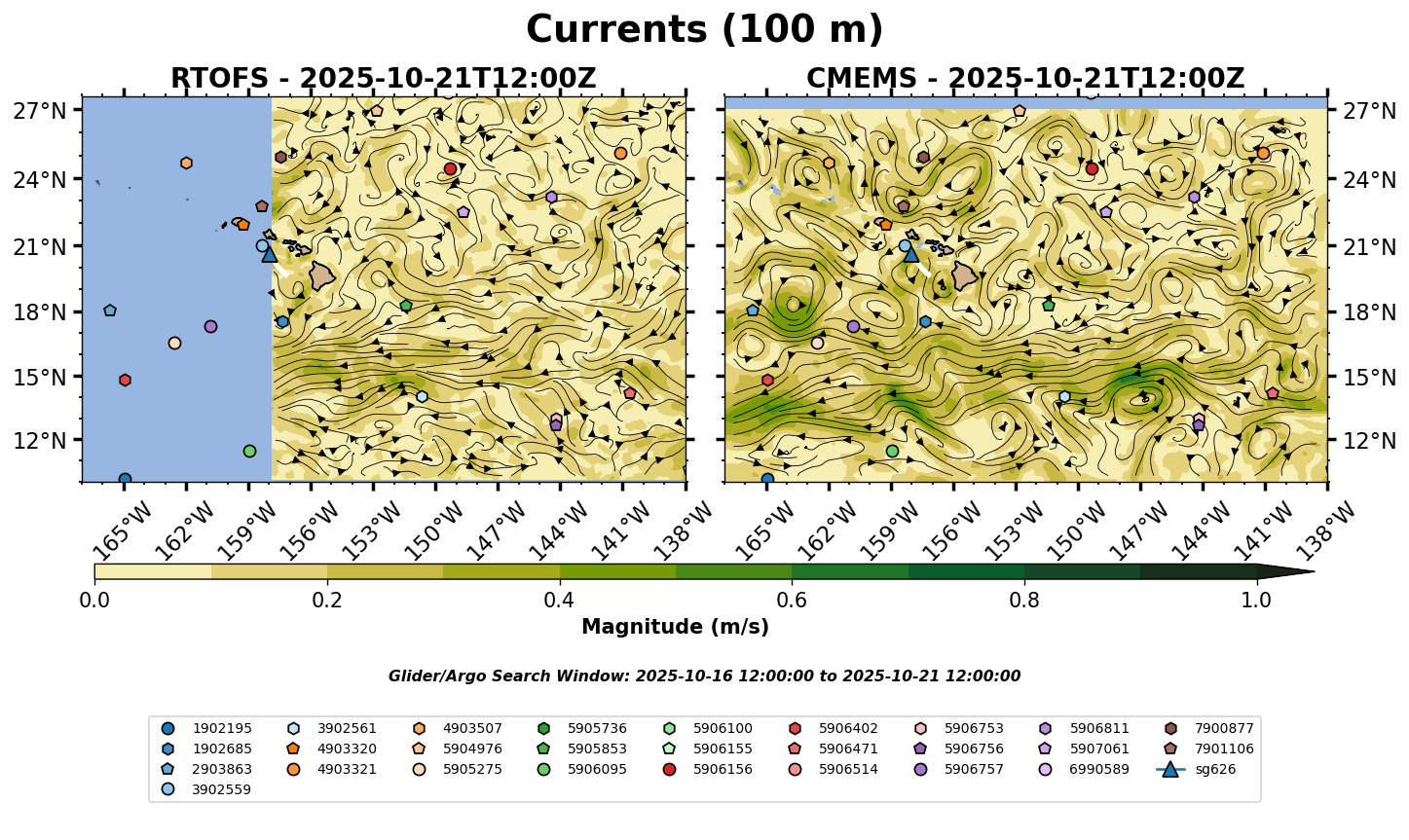 Currents (100 m)

RTOFS - 2025-10-21T12:00Z

27°N
24°N
21°N
18°N
15°N
12°N

165°W 162°W 159°W 156°W 153°W 150°W 147°W 144°W 141°W 138°W

CMEMS - 2025-10-21T12:00Z

27°N
24°N
21°N
18°N
15°N
12°N

165°W 162°W 159°W 156°W 153°W 150°W 147°W 144°W 141°W 138°W

0.0 0.2 0.4 0.6 0.8 1.0

Magnitude (m/s)

Glider/Argo Search Window: 2025-10-16 12:00:00 to 2025-10-21 12:00:00

1902195
1902685
2903863
3902559
3902561
4903320
4903321
4903507
5904976
5905275
5905736
5905853
5906095
5906100
5906155
5906156
5906402
5906471
5906514
5906753
5906756
5906757
5906811
5907061
6990589
7900877
7901106
sg626